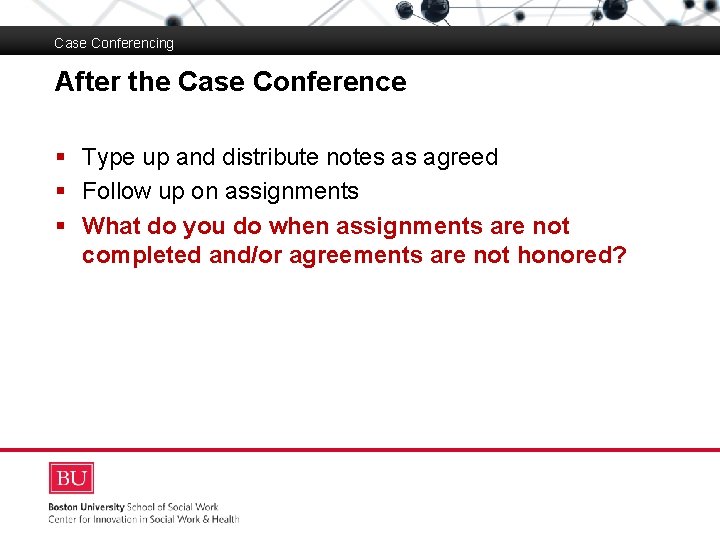 Case Conferencing

After the Case Conference

▪ Type up and distribute notes as agreed
▪ Follow up on assignments
▪ What do you do when assignments are not completed and/or agreements are not honored?

BU

Boston University School of Social Work
Center for Innovation in Social Work & Health